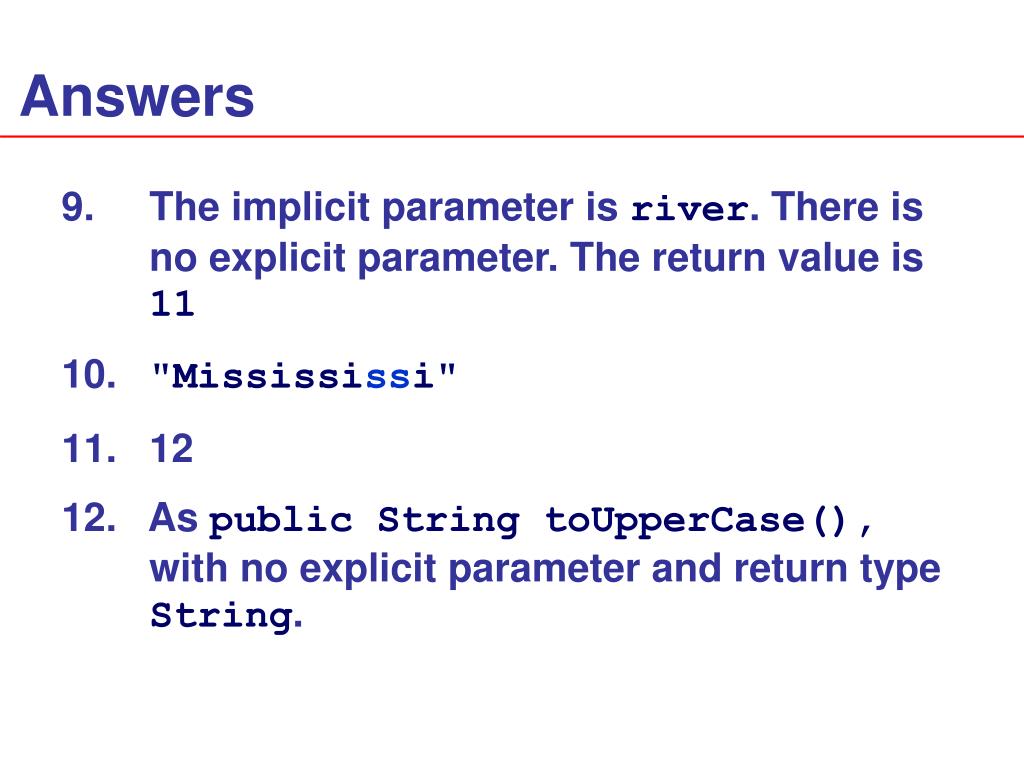 Answers

9. The implicit parameter is river. There is no explicit parameter. The return value is 11

10. "Missississi"

11. 12

12. As public String toUpperCase(), with no explicit parameter and return type String.